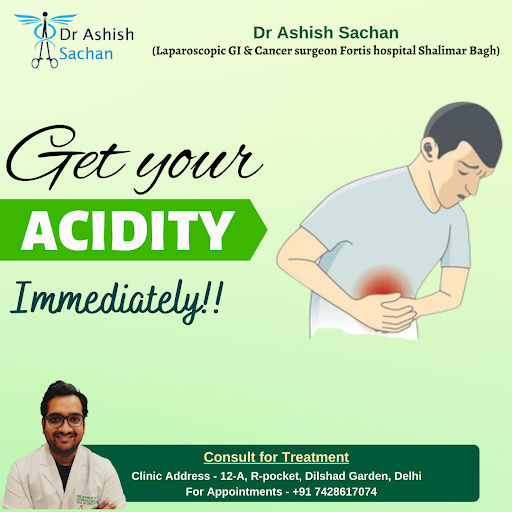 Dr Ashish Sachan

Dr Ashish Sachan
(Laparoscopic GI & Cancer surgeon Fortis hospital Shalimar Bagh)

Get your
ACIDITY
Immediately!!

Consult for Treatment
Clinic Address - 12-A, R-pocket, Dilshad Garden, Delhi
For Appointments - +91 7428617074